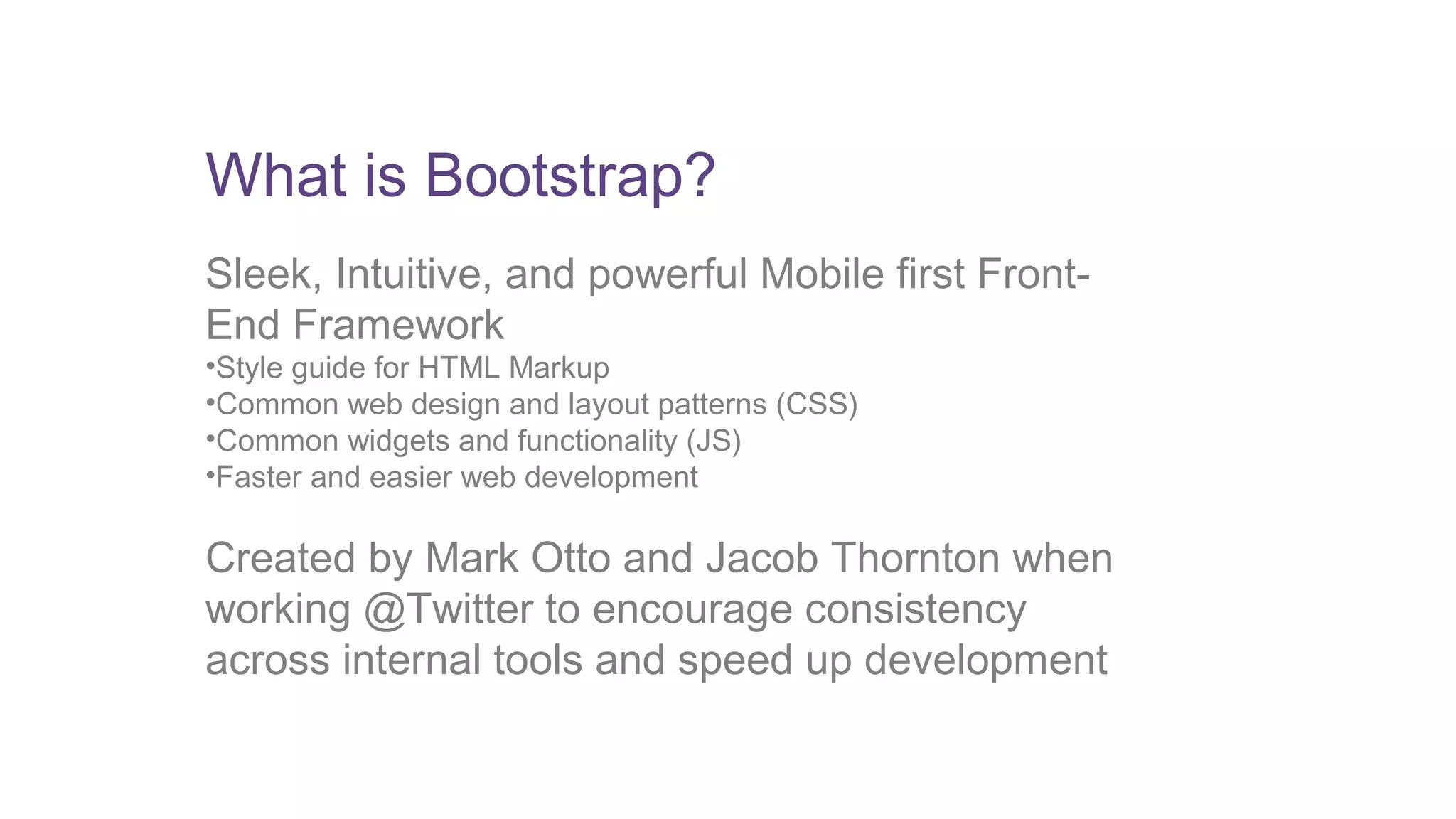 What is Bootstrap?

Sleek, Intuitive, and powerful Mobile first Front-End Framework
•Style guide for HTML Markup
•Common web design and layout patterns (CSS)
•Common widgets and functionality (JS)
•Faster and easier web development

Created by Mark Otto and Jacob Thornton when working @Twitter to encourage consistency across internal tools and speed up development